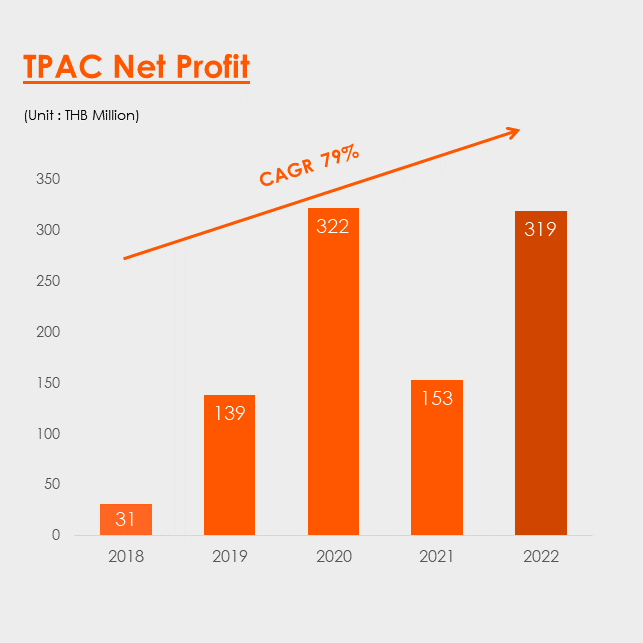 TPAC Net Profit

(Unit : THB Million)

CAGR 79%

350
300
250
200
150
100
50
0

31
139
322
153
319

2018
2019
2020
2021
2022